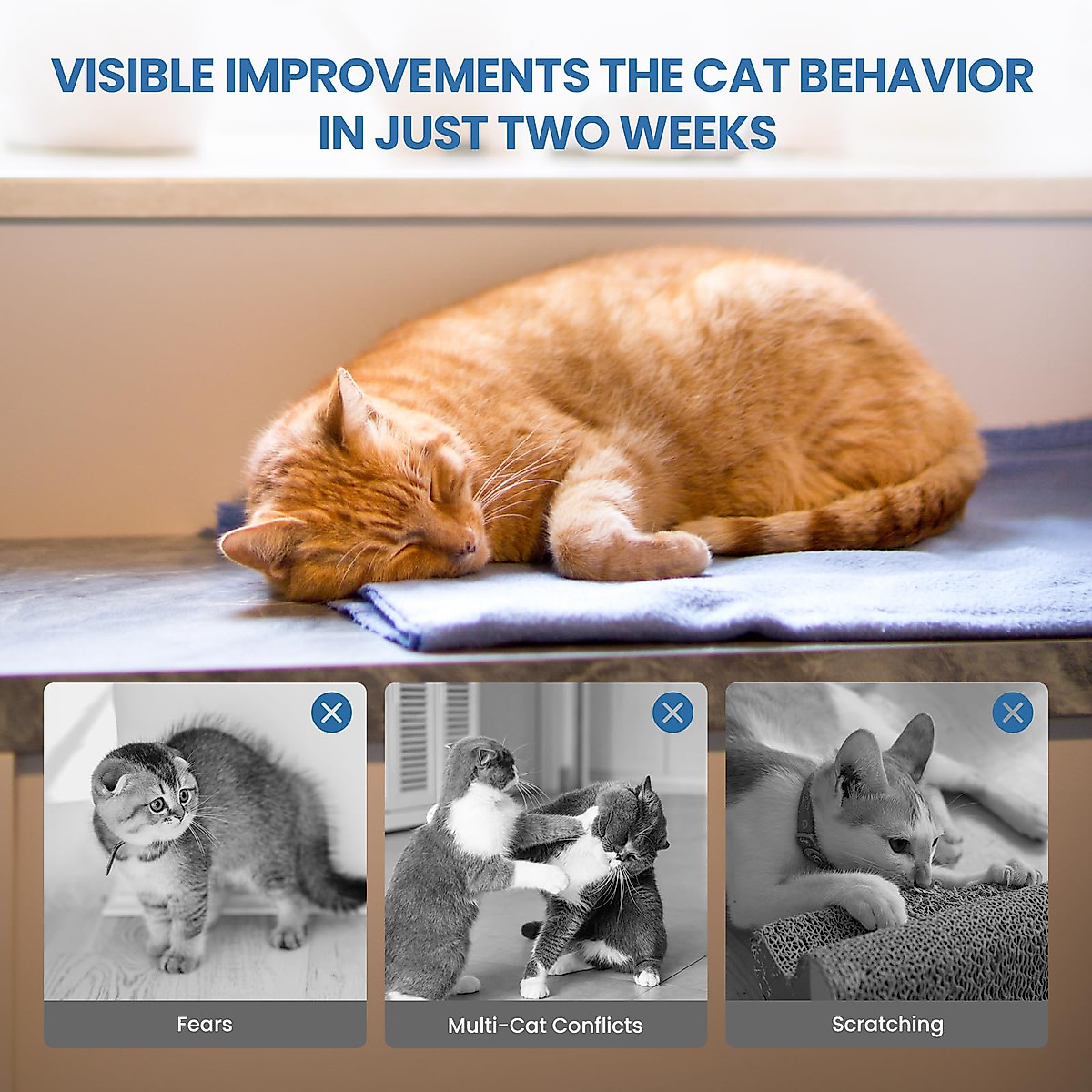 VISIBLE IMPROVEMENTS THE CAT BEHAVIOR IN JUST TWO WEEKS

Fears

Multi-Cat Conflicts

Scratching